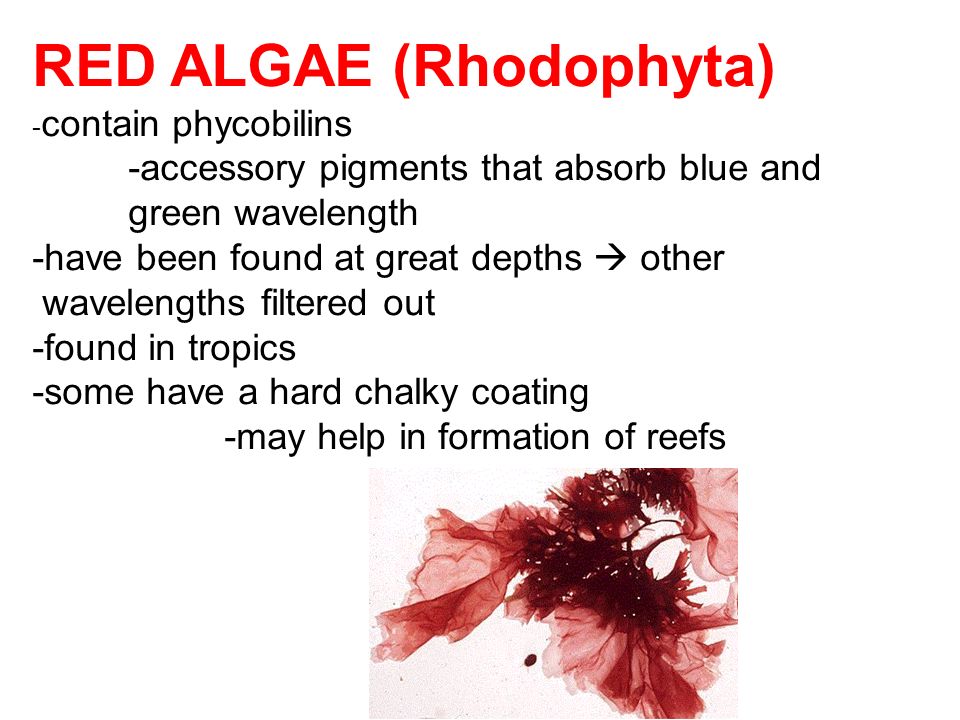 RED ALGAE (Rhodophyta)

-contain phycobilins

-accessory pigments that absorb blue and green wavelength

-have been found at great depths → other wavelengths filtered out

-found in tropics

-some have a hard chalky coating

-may help in formation of reefs